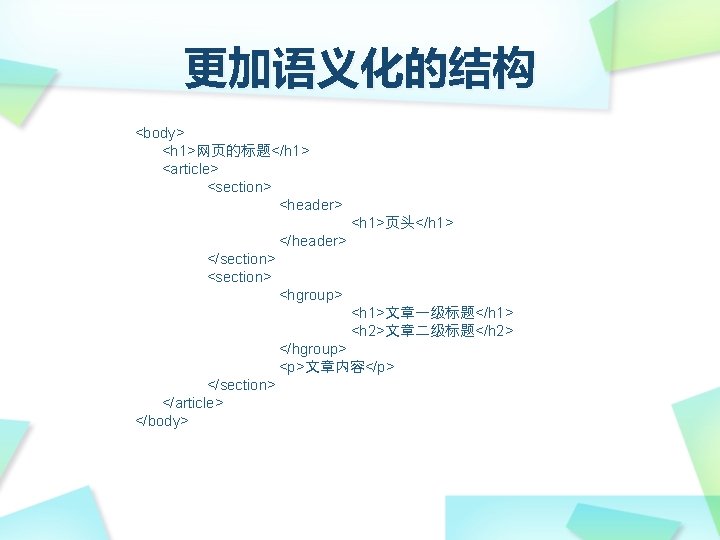 更加语义化的结构

<body>
<h1>网页的标题</h1>
<article>
<section>
<header>
<h1>页头</h1>
</header>
</section>
<section>
<hgroup>
<h1>文章一级标题</h1>
<h2>文章二级标题</h2>
</hgroup>
<p>文章内容</p>
</section>
</article>
</body>